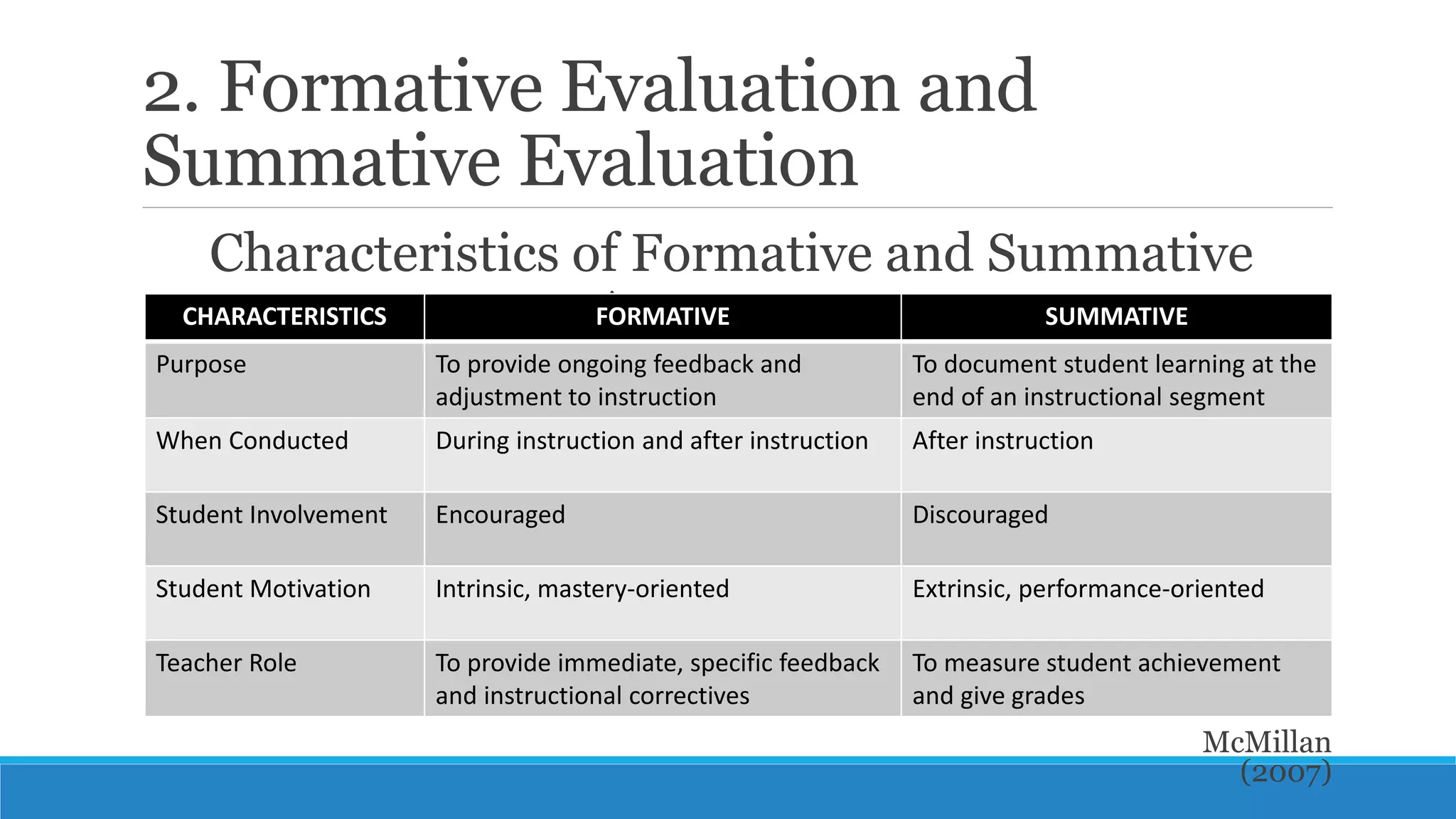 2. Formative Evaluation and Summative Evaluation

Characteristics of Formative and Summative

| CHARACTERISTICS | FORMATIVE | SUMMATIVE |
|---|---|---|
| Purpose | To provide ongoing feedback and adjustment to instruction | To document student learning at the end of an instructional segment |
| When Conducted | During instruction and after instruction | After instruction |
| Student Involvement | Encouraged | Discouraged |
| Student Motivation | Intrinsic, mastery-oriented | Extrinsic, performance-oriented |
| Teacher Role | To provide immediate, specific feedback and instructional correctives | To measure student achievement and give grades |

McMillan (2007)